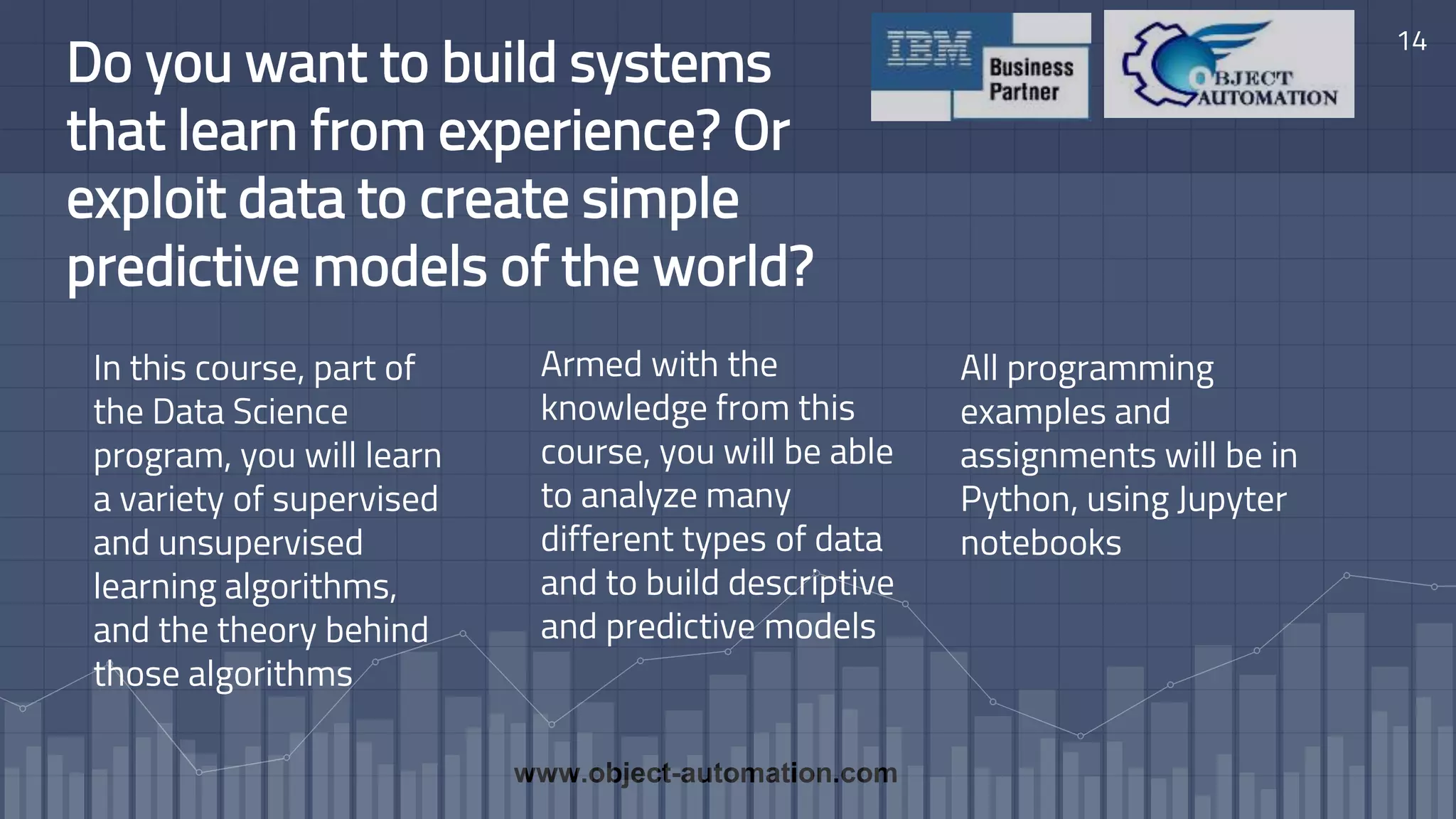 Do you want to build systems that learn from experience? Or exploit data to create simple predictive models of the world?

IBM Business Partner

OBJECT AUTOMATION

14

In this course, part of the Data Science program, you will learn a variety of supervised and unsupervised learning algorithms, and the theory behind those algorithms

Armed with the knowledge from this course, you will be able to analyze many different types of data and to build descriptive and predictive models

All programming examples and assignments will be in Python, using Jupyter notebooks

www.object-automation.com